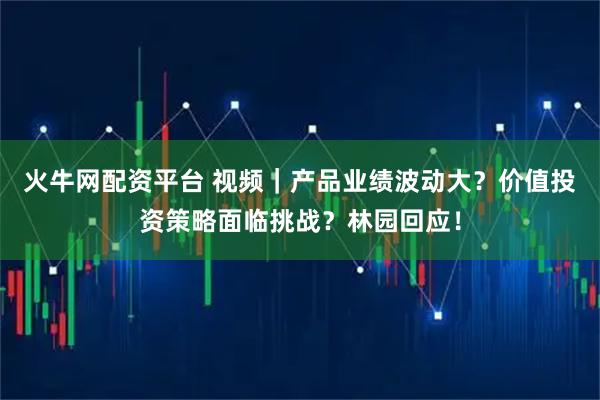 火牛网配资平台 视频｜产品业绩波动大？价值投资策略面临挑战？林园回应！